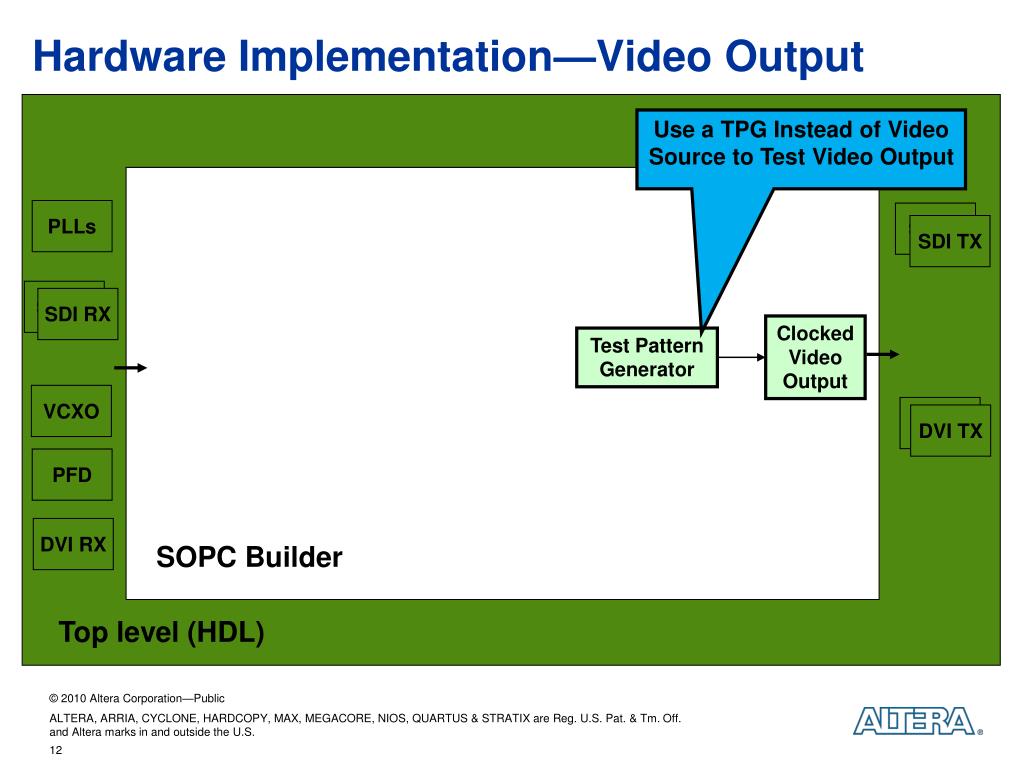 Hardware Implementation—Video Output

Use a TPG Instead of Video Source to Test Video Output

PLLs

SDI RX

VCXO

PFD

DVI RX

Test Pattern Generator

Clocked Video Output

SDI TX

DVI TX

SOPC Builder

Top level (HDL)

© 2010 Altera Corporation—Public

ALTERA, ARRIA, CYCLONE, HARDCOPY, MAX, MEGACORE, NIOS, QUARTUS & STRATIX are Reg. U.S. Pat. & Tm. Off. and Altera marks in and outside the U.S.

12

ALTERA®